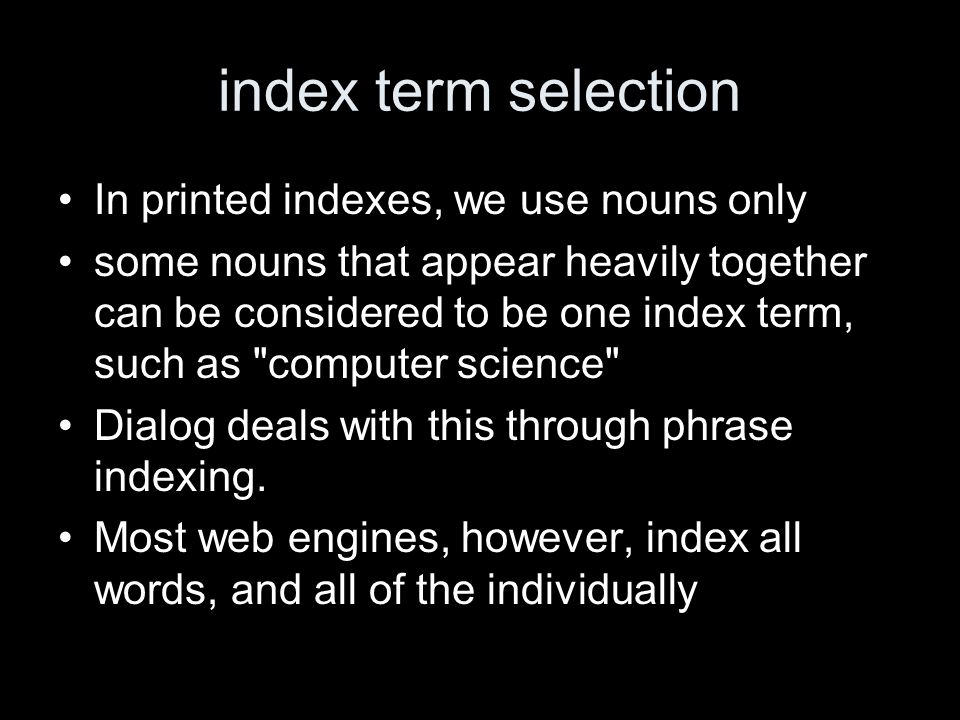 index term selection

• In printed indexes, we use nouns only

• some nouns that appear heavily together can be considered to be one index term, such as "computer science"

• Dialog deals with this through phrase indexing.

• Most web engines, however, index all words, and all of the individually